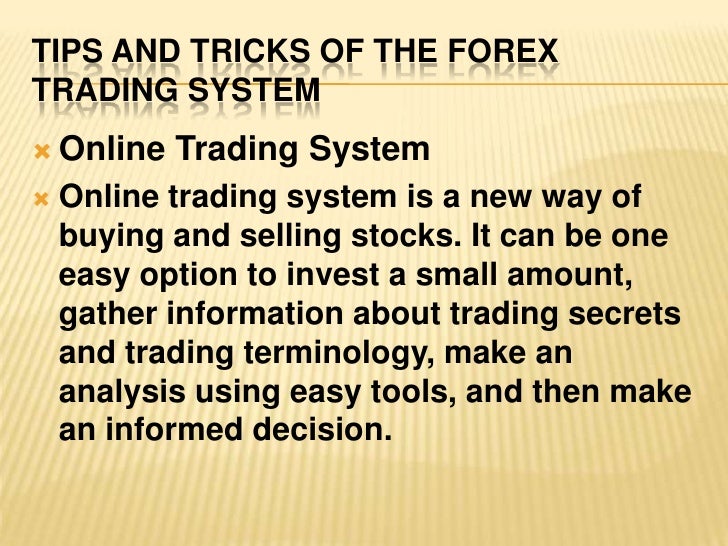 TIPS AND TRICKS OF THE FOREX TRADING SYSTEM

Online Trading System

Online trading system is a new way of buying and selling stocks. It can be one easy option to invest a small amount, gather information about trading secrets and trading terminology, make an analysis using easy tools, and then make an informed decision.